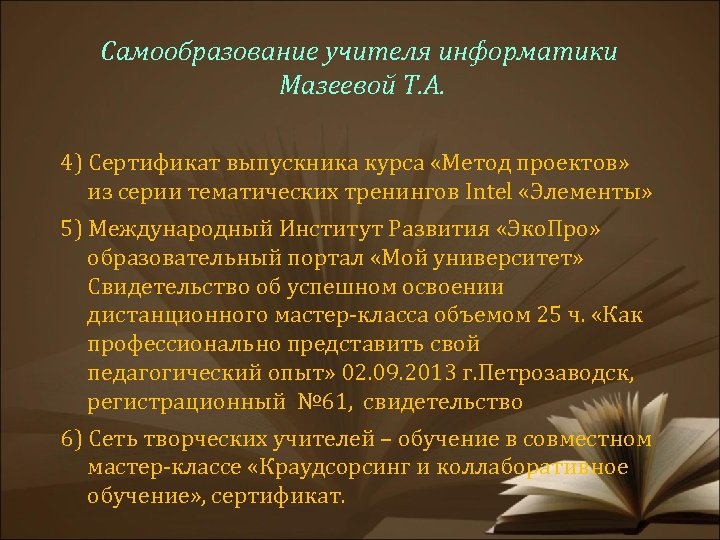 Самообразование учителя информатики Мазеевой Т.А.

4) Сертификат выпускника курса «Метод проектов» из серии тематических тренингов Intel «Элементы»

5) Международный Институт Развития «ЭкоПро» образовательный портал «Мой университет» Свидетельство об успешном освоении дистанционного мастер-класса объемом 25 ч. «Как профессионально представить свой педагогический опыт» 02.09.2013 г.Петрозаводск, регистрационный №61, свидетельство

6) Сеть творческих учителей – обучение в совместном мастер-классе «Краудсорсинг и коллаборативное обучение», сертификат.